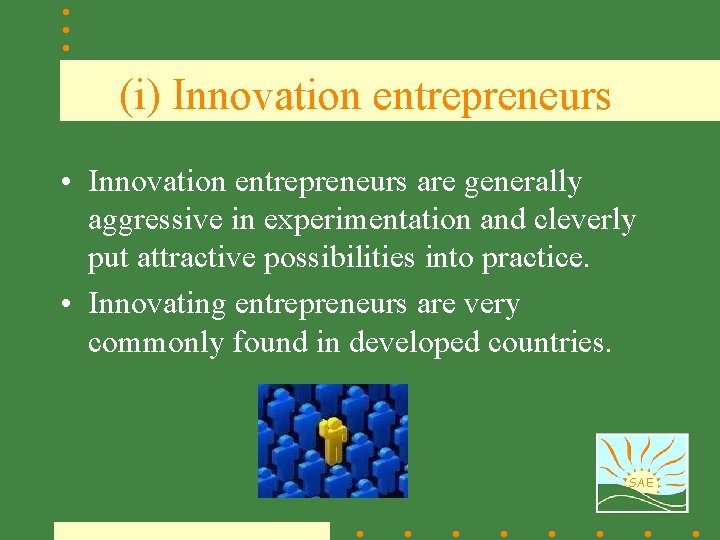 (i) Innovation entrepreneurs

• Innovation entrepreneurs are generally aggressive in experimentation and cleverly put attractive possibilities into practice.
• Innovating entrepreneurs are very commonly found in developed countries.

SAE